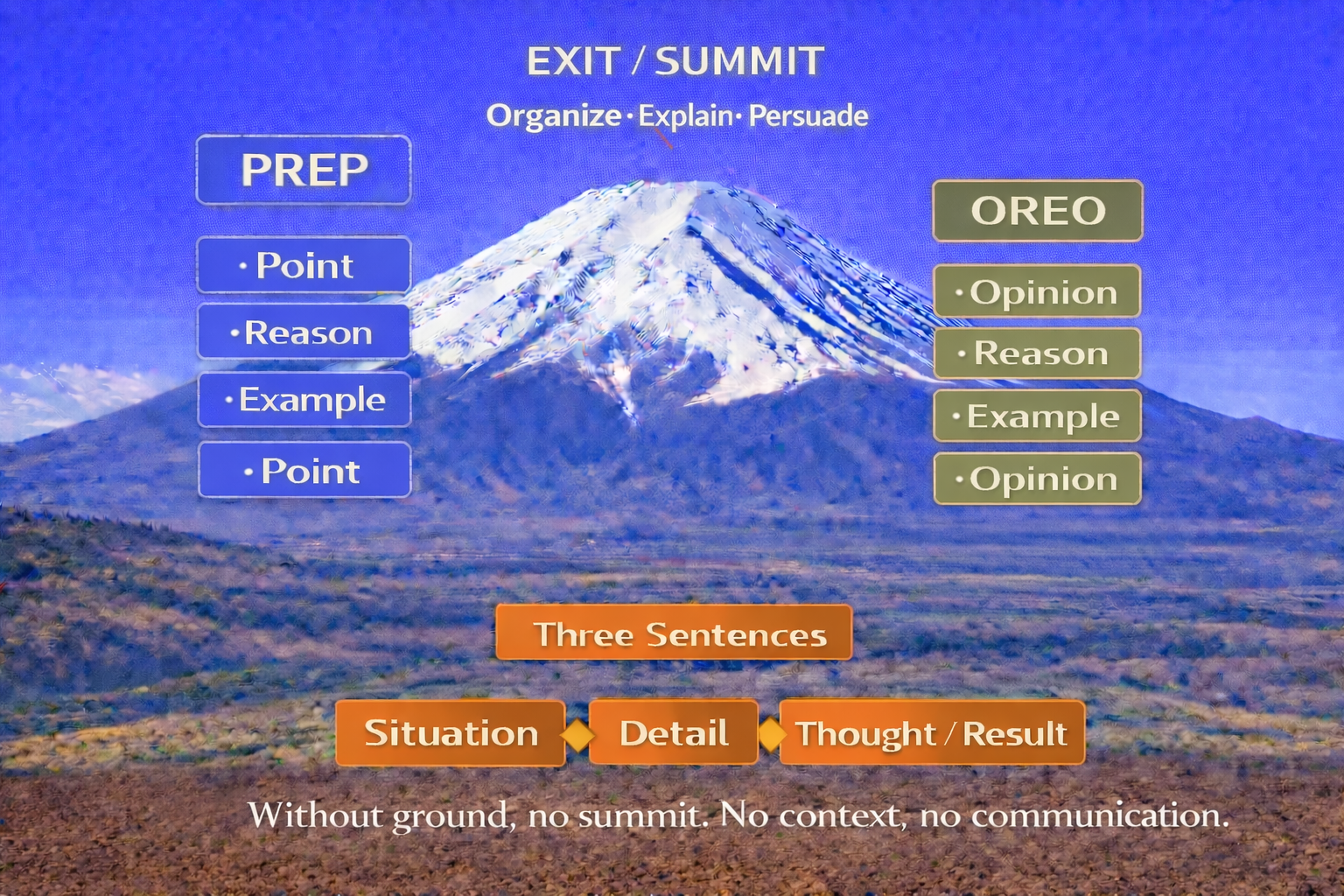 EXIT / SUMMIT

Organize · Explain · Persuade

PREP

· Point

· Reason

· Example

· Point

OREO

· Opinion

· Reason

· Example

· Opinion

Three Sentences

Situation

Detail

Thought / Result

Without ground, no summit. No context, no communication.